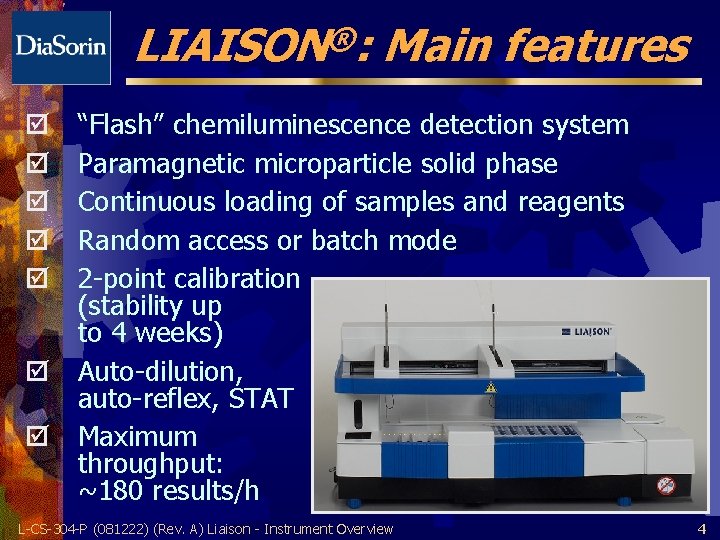 DiaSorin

LIAISON®: Main features

☑ "Flash" chemiluminescence detection system
☑ Paramagnetic microparticle solid phase
☑ Continuous loading of samples and reagents
☑ Random access or batch mode
☑ 2-point calibration (stability up to 4 weeks)
☑ Auto-dilution, auto-reflex, STAT
☑ Maximum throughput: ~180 results/h

LIAISON

L-CS-304-P (081222) (Rev. A) Liaison - Instrument Overview

4